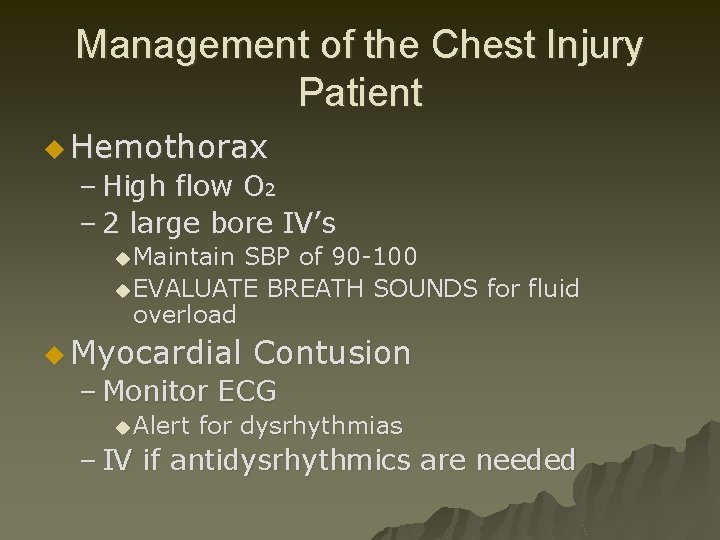 Management of the Chest Injury Patient

◆ Hemothorax
– High flow $O_2$
– 2 large bore IV's
◆ Maintain SBP of 90-100
◆ EVALUATE BREATH SOUNDS for fluid overload

◆ Myocardial Contusion
– Monitor ECG
◆ Alert for dysrhythmias
– IV if antidysrhythmics are needed